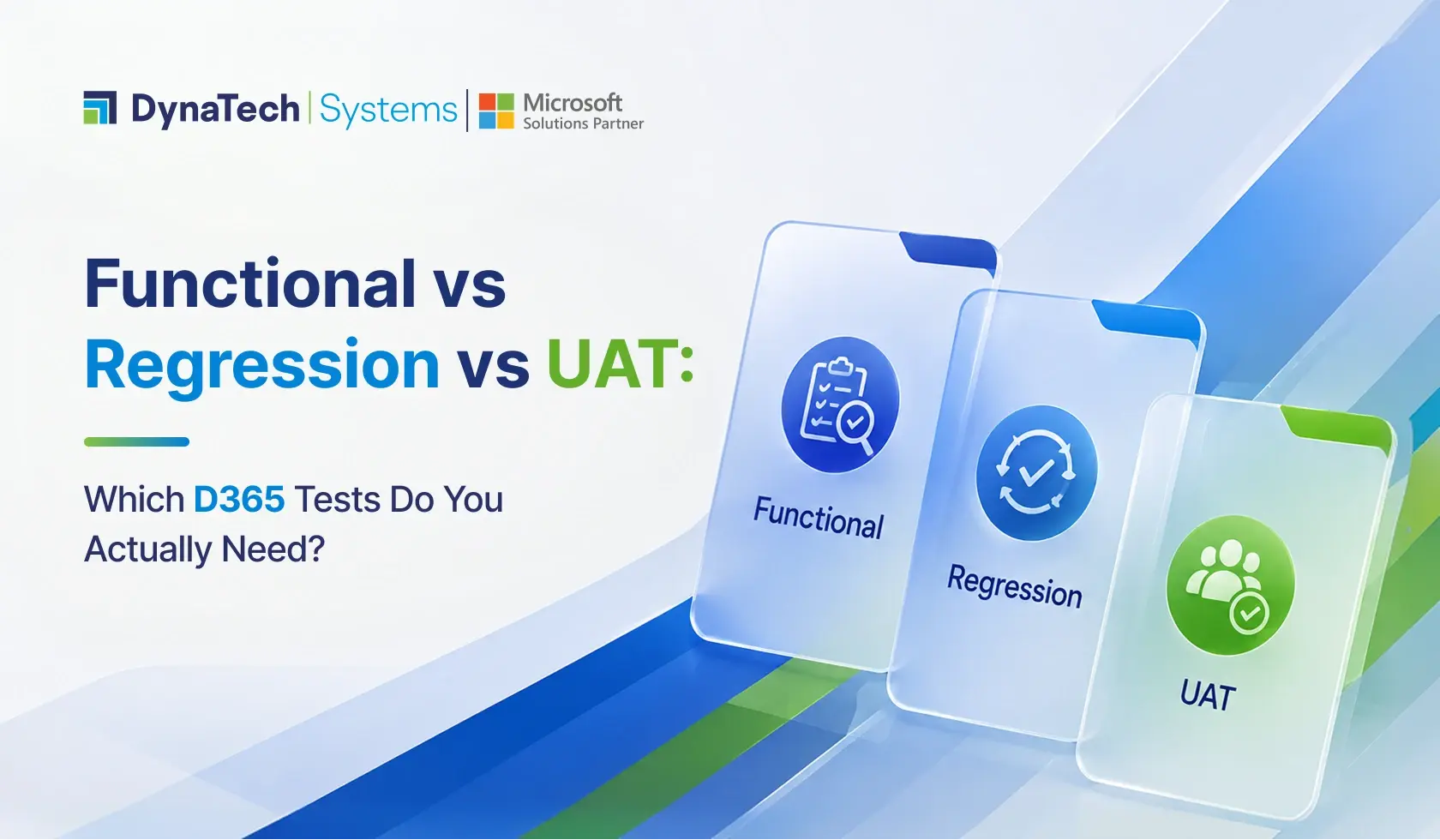 DynaTech | Systems | Microsoft Solutions Partner

Functional vs Regression vs UAT:

Which D365 Tests Do You Actually Need?

Functional

Regression

UAT